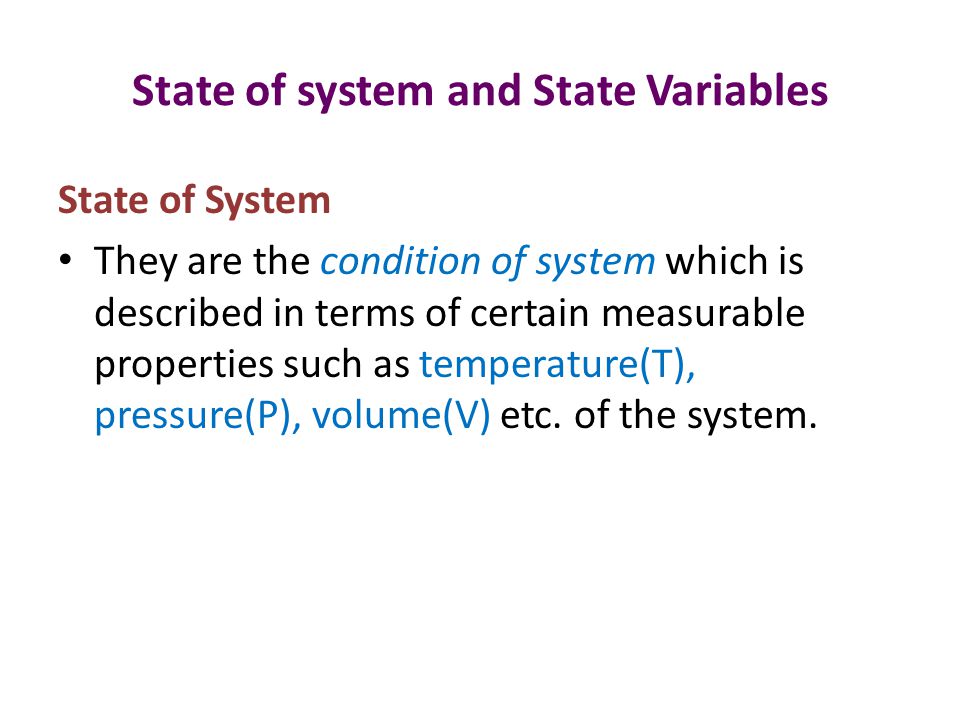 State of system and State Variables

State of System

• They are the condition of system which is described in terms of certain measurable properties such as temperature(T), pressure(P), volume(V) etc. of the system.